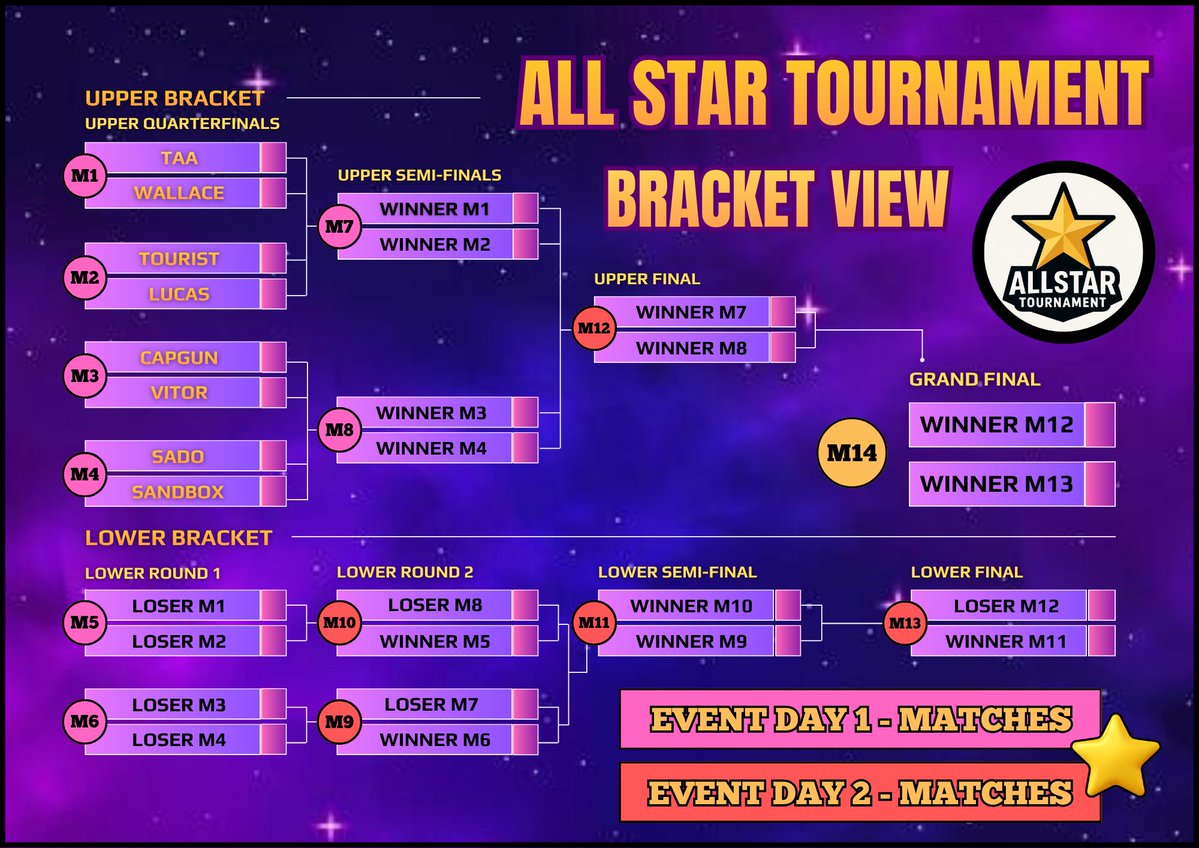 ALL STAR TOURNAMENT
BRACKET VIEW

ALLSTAR TOURNAMENT

UPPER BRACKET
UPPER QUARTERFINALS

M1
TAA
WALLACE

M2
TOURIST
LUCAS

M3
CAPGUN
VITOR

M4
SADO
SANDBOX

UPPER SEMI-FINALS

M7
WINNER M1
WINNER M2

M8
WINNER M3
WINNER M4

UPPER FINAL

M12
WINNER M7
WINNER M8

GRAND FINAL

M14
WINNER M12
WINNER M13

LOWER BRACKET

LOWER ROUND 1

M5
LOSER M1
LOSER M2

M6
LOSER M3
LOSER M4

LOWER ROUND 2

M10
LOSER M8
WINNER M5

M9
LOSER M7
WINNER M6

LOWER SEMI-FINAL

M11
WINNER M10
WINNER M9

LOWER FINAL

M13
LOSER M12
WINNER M11

EVENT DAY 1 - MATCHES
EVENT DAY 2 - MATCHES